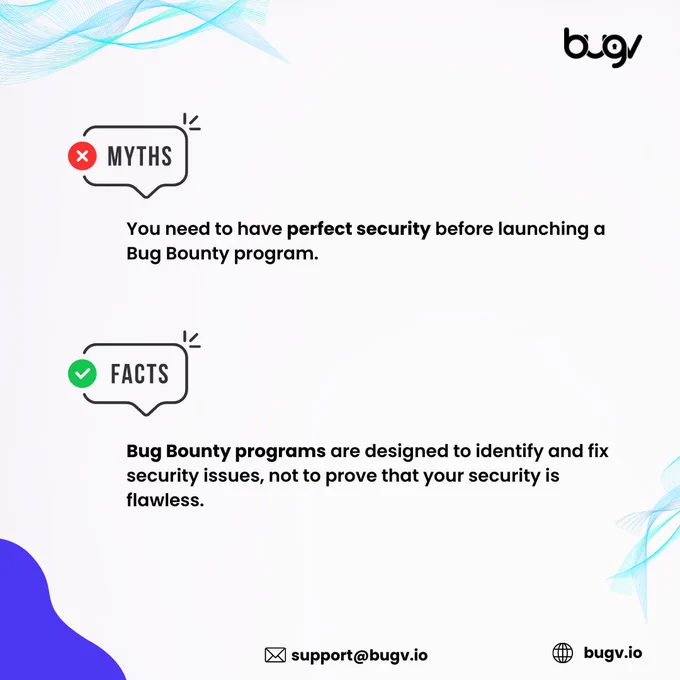 bugv

MYTHS

You need to have perfect security before launching a Bug Bounty program.

FACTS

Bug Bounty programs are designed to identify and fix security issues, not to prove that your security is flawless.

support@bugv.io

bugv.io